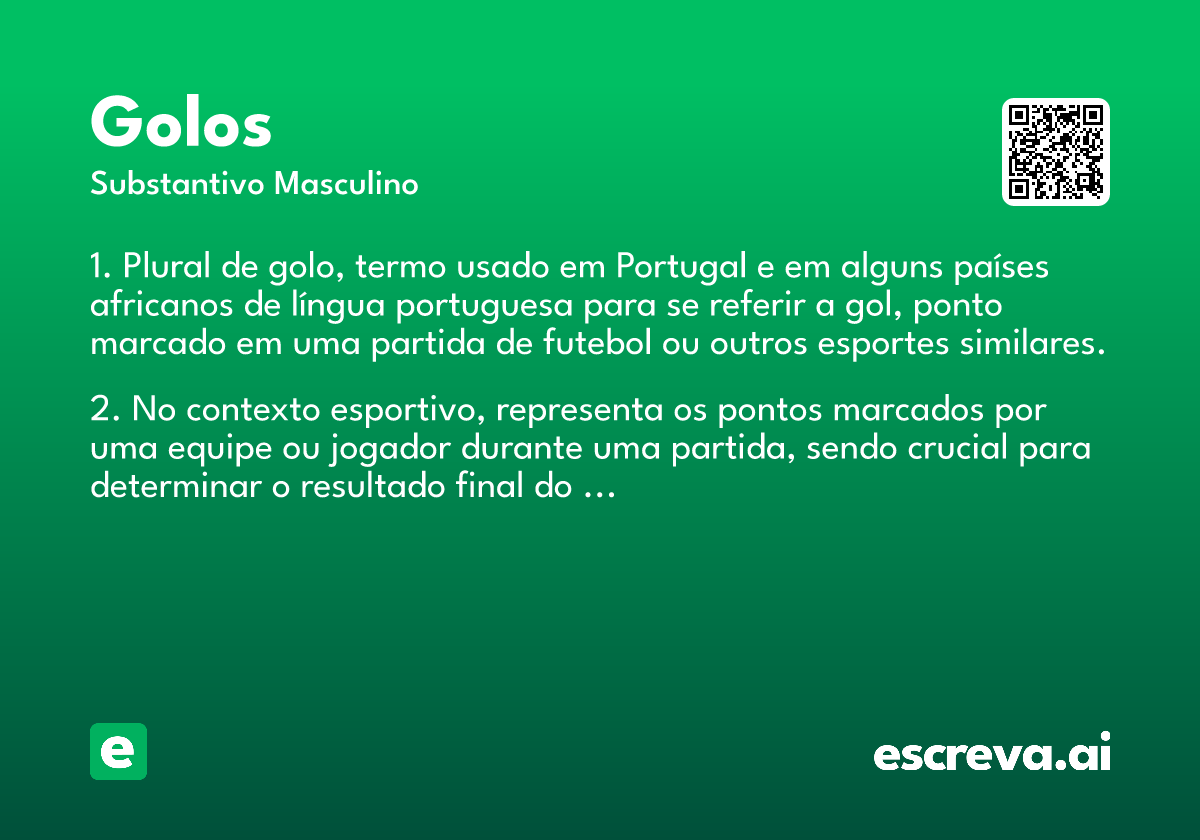 Golos

Substantivo Masculino

1. Plural de golo, termo usado em Portugal e em alguns países africanos de língua portuguesa para se referir a gol, ponto marcado em uma partida de futebol ou outros esportes similares.

2. No contexto esportivo, representa os pontos marcados por uma equipe ou jogador durante uma partida, sendo crucial para determinar o resultado final do ...

e

escreva.ai